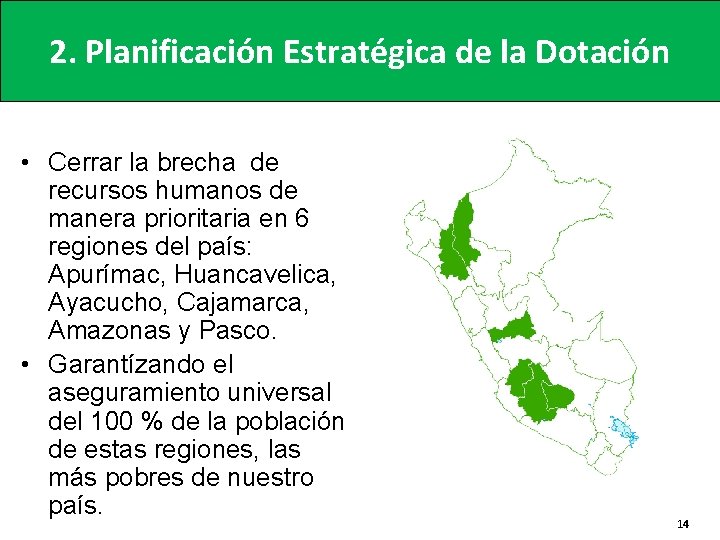 2. Planificación Estratégica de la Dotación

• Cerrar la brecha de recursos humanos de manera prioritaria en 6 regiones del país: Apurímac, Huancavelica, Ayacucho, Cajamarca, Amazonas y Pasco.

• Garantízando el aseguramiento universal del 100 % de la población de estas regiones, las más pobres de nuestro país.

14